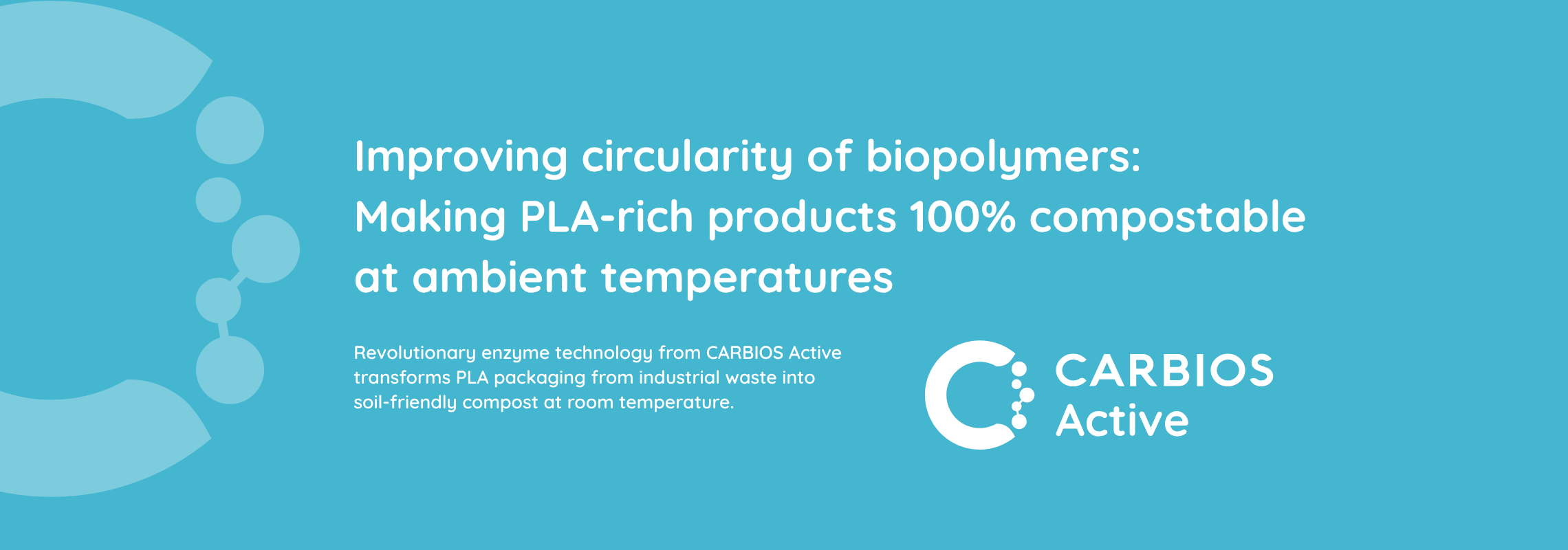 Improving circularity of biopolymers: Making PLA-rich products 100% compostable at ambient temperatures

Revolutionary enzyme technology from CARBIOS Active transforms PLA packaging from industrial waste into soil-friendly compost at room temperature.

CARBIOS Active